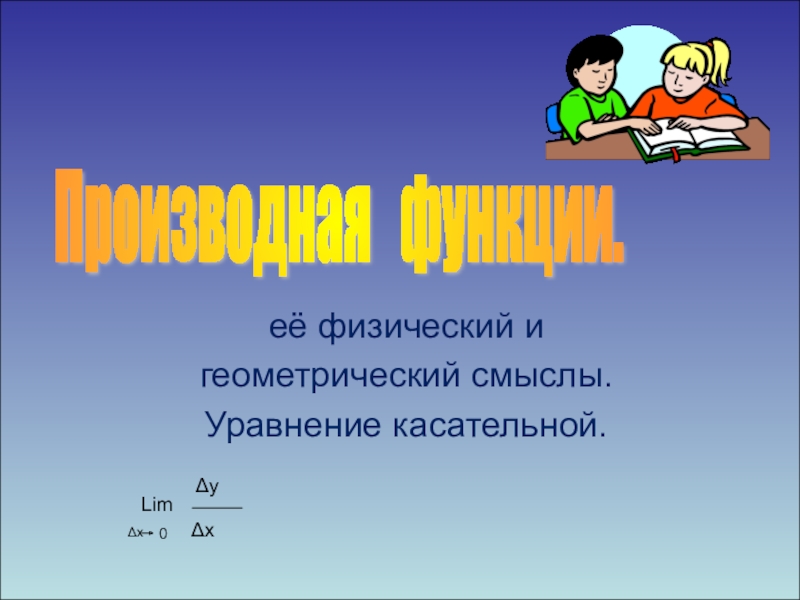 Производная функции.

её физический и геометрический смыслы. Уравнение касательной.

$\lim_{\Delta x \to 0} \frac{\Delta y}{\Delta x}$